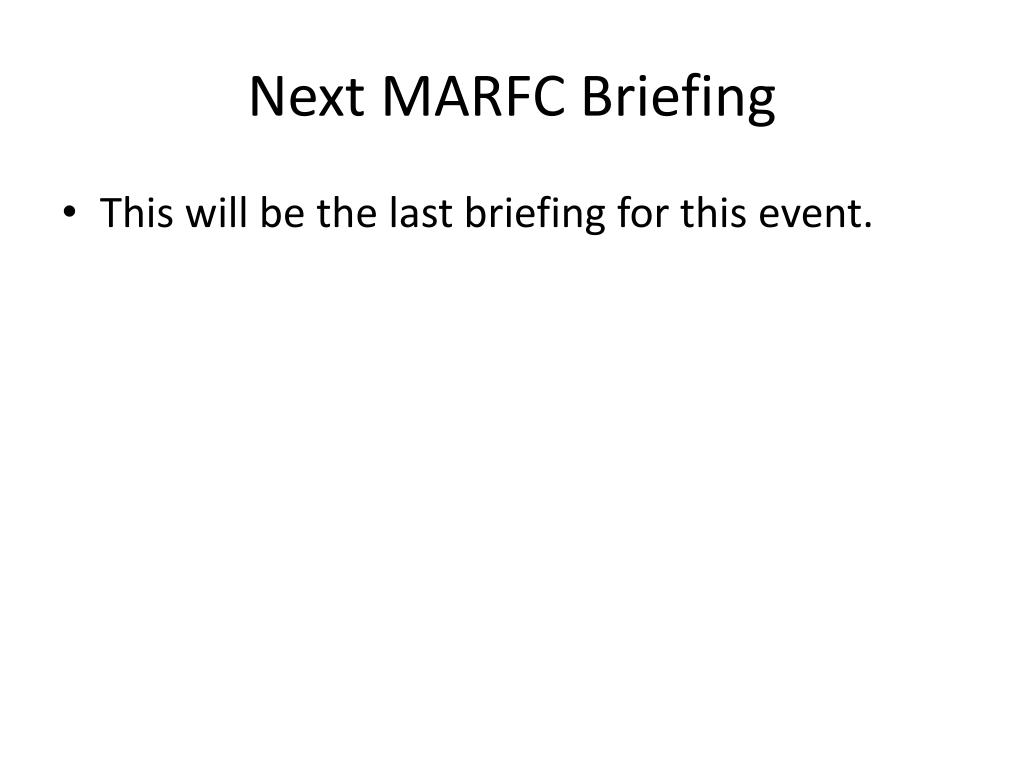 Next MARFC Briefing

• This will be the last briefing for this event.